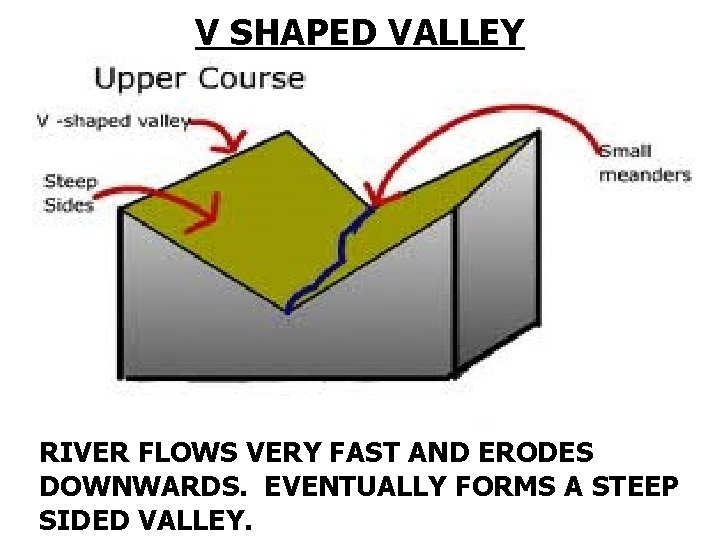 V SHAPED VALLEY

Upper Course

V -shaped valley

Steep Sides

Small meanders

RIVER FLOWS VERY FAST AND ERODES DOWNWARDS.  EVENTUALLY FORMS A STEEP SIDED VALLEY.